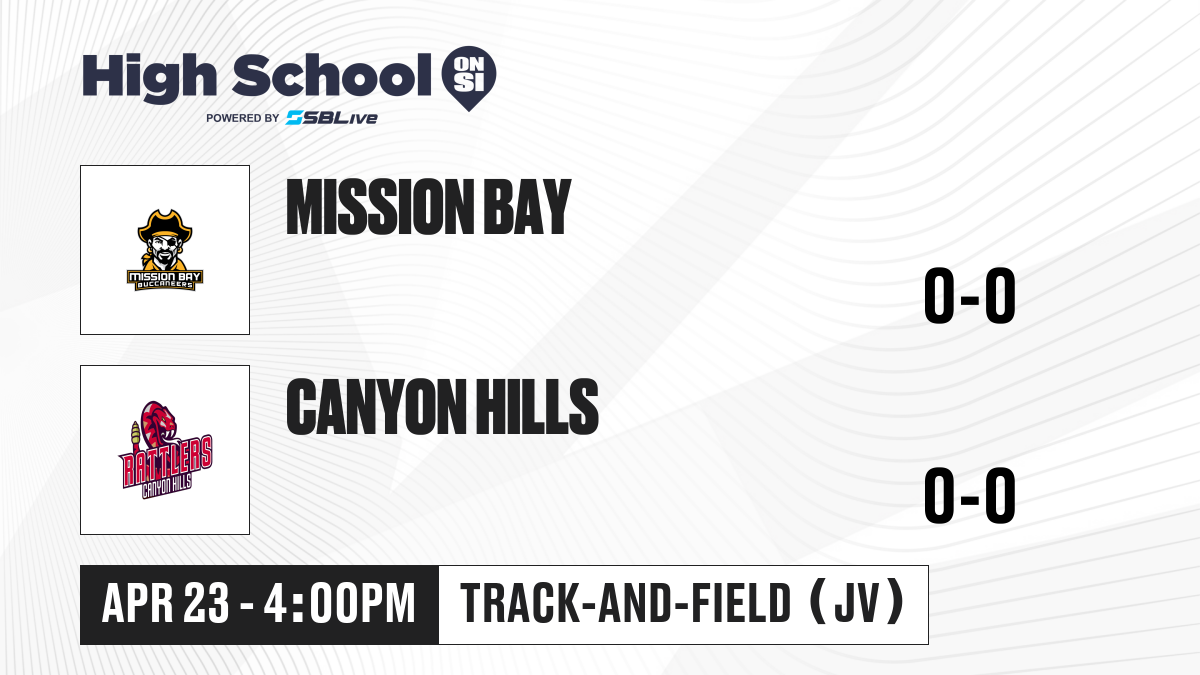 High School ON SI
POWERED BY SBLive

MISSION BAY BUCCANEERS

MISSION BAY

0-0

RATTLERS CANYON HILLS

CANYON HILLS

0-0

APR 23 - 4:00PM

TRACK-AND-FIELD (JV)